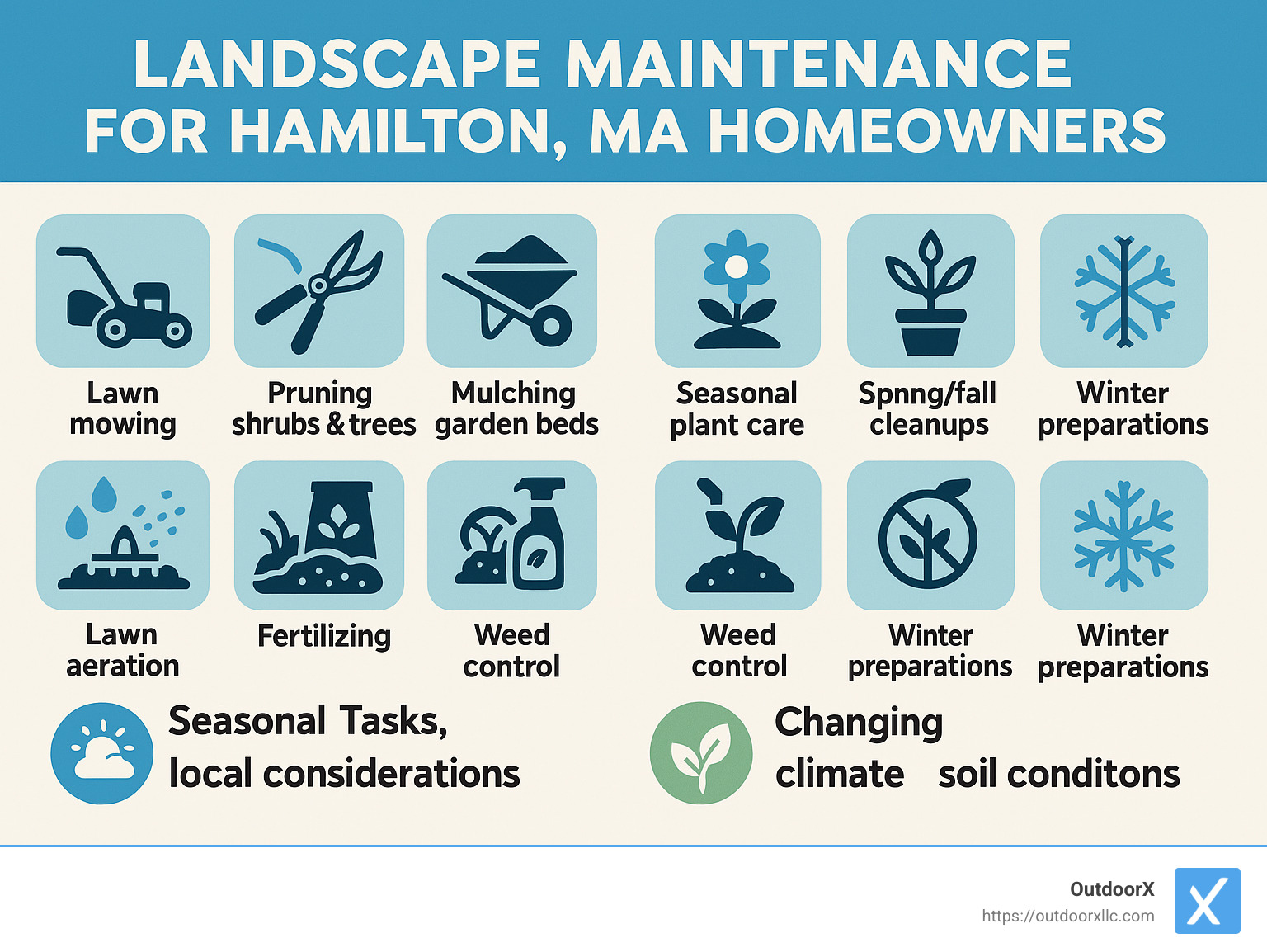 LANDSCAPE MAINTENANCE FOR HAMILTON, MA HOMEOWNERS

Lawn mowing

Pruning shrubs & trees

Mulching garden beds

Seasonal plant care

Spnng/fall cleanups

Winter preparations

Lawn aeration

Fertilizing

Weed control

Weed control

Winter preparations

Winter preparations

Seasonal Tasks, local considerations

Changing climate soil conditons

OutdoorX
https://outdoorxllc.com